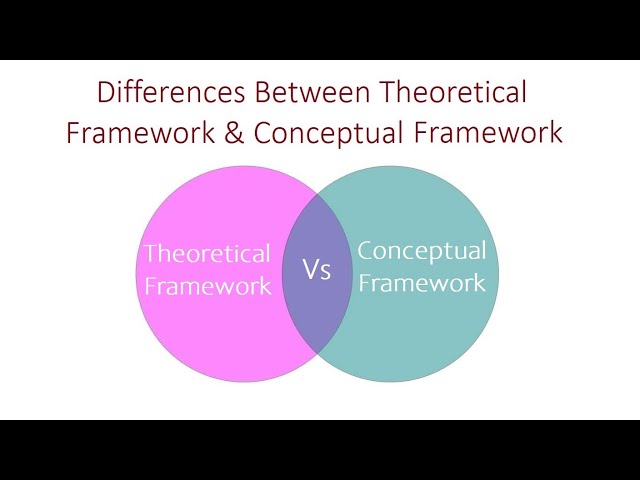 Differences Between Theoretical Framework & Conceptual Framework

Theoretical Framework

Vs

Conceptual Framework